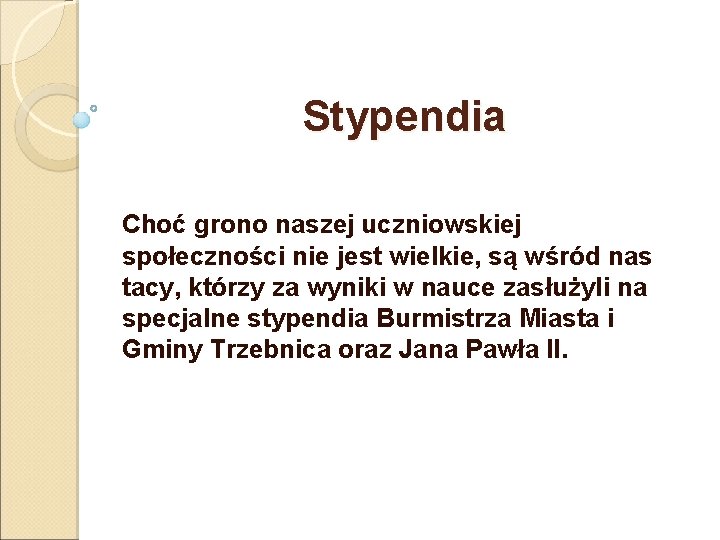 Stypendia

Choć grono naszej uczniowskiej społeczności nie jest wielkie, są wśród nas tacy, którzy za wyniki w nauce zasłużyli na specjalne stypendia Burmistrza Miasta i Gminy Trzebnica oraz Jana Pawła II.